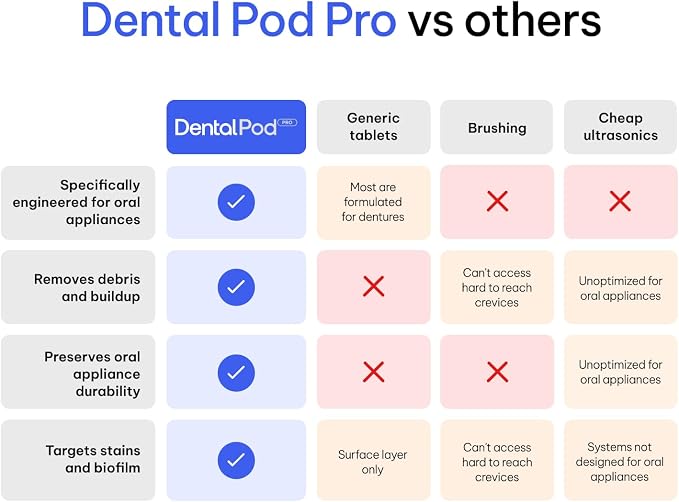 Dental Pod Pro vs others

| | DentalPod PRO | Generic tablets | Brushing | Cheap ultrasonics |
|---|---|---|---|---|
| Specifically engineered for oral appliances | ✓ | Most are formulated for dentures | ✗ | ✗ |
| Removes debris and buildup | ✓ | ✗ | Can't access hard to reach crevices | Unoptimized for oral appliances |
| Preserves oral appliance durability | ✓ | ✗ | ✗ | Unoptimized for oral appliances |
| Targets stains and biofilm | ✓ | Surface layer only | Can't access hard to reach crevices | Systems not designed for oral appliances |